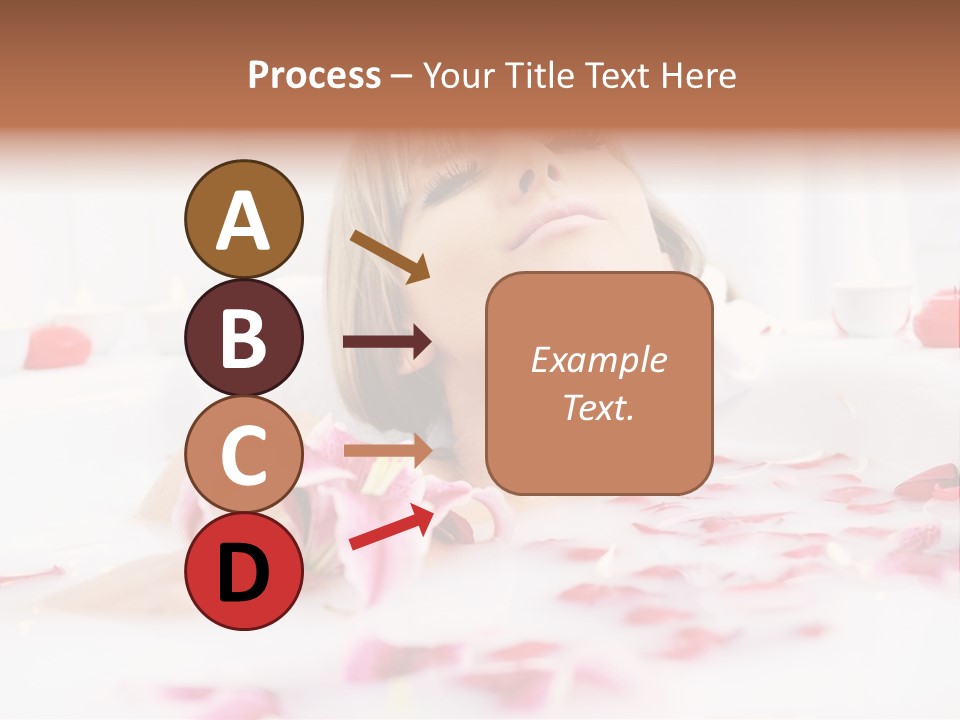 Process – Your Title Text Here

A

B

C

D

Example Text.